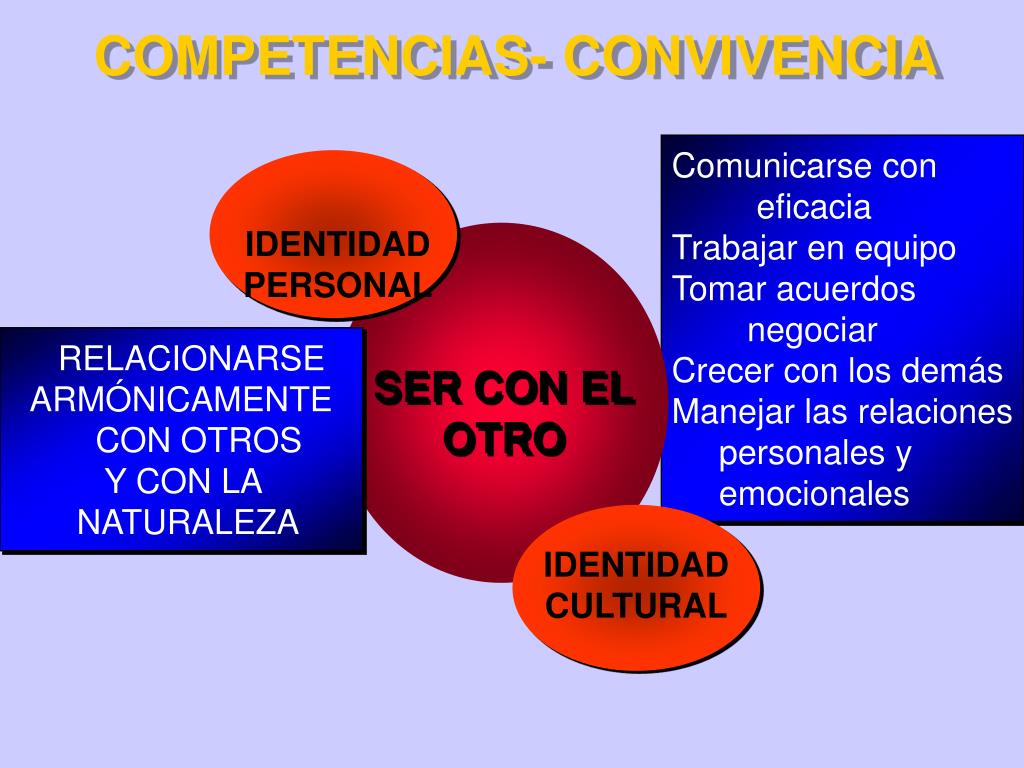 COMPETENCIAS- CONVIVENCIA

IDENTIDAD PERSONAL

RELACIONARSE ARMÓNICAMENTE CON OTROS Y CON LA NATURALEZA

SER CON EL OTRO

Comunicarse con eficacia
Trabajar en equipo
Tomar acuerdos negociar
Crecer con los demás
Manejar las relaciones personales y emocionales

IDENTIDAD CULTURAL